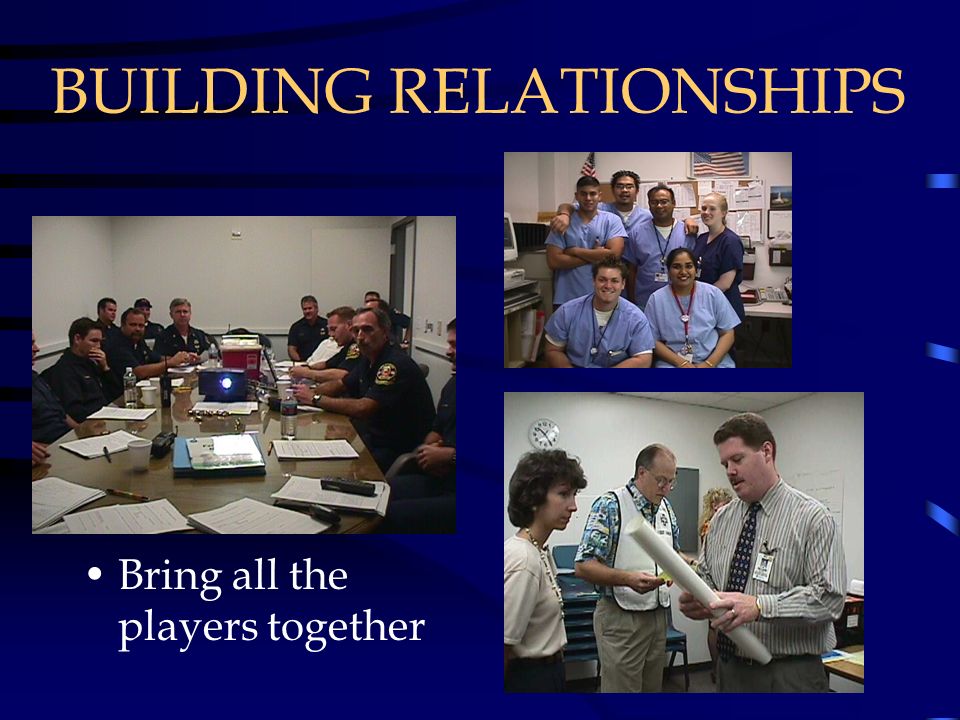 BUILDING RELATIONSHIPS

• Bring all the players together